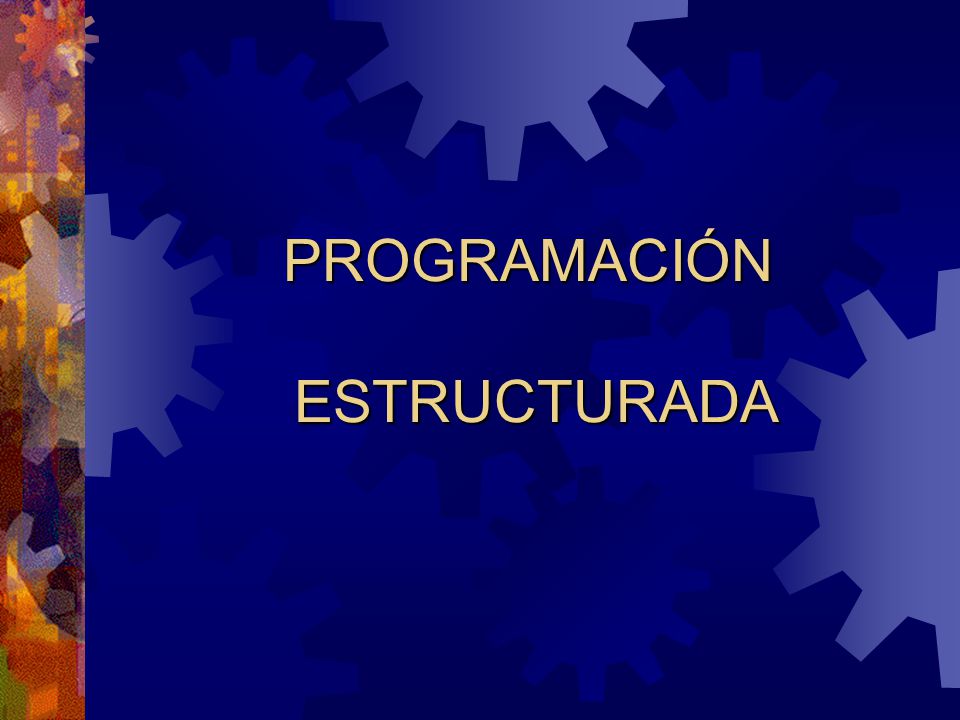 PROGRAMACIÓN

ESTRUCTURADA